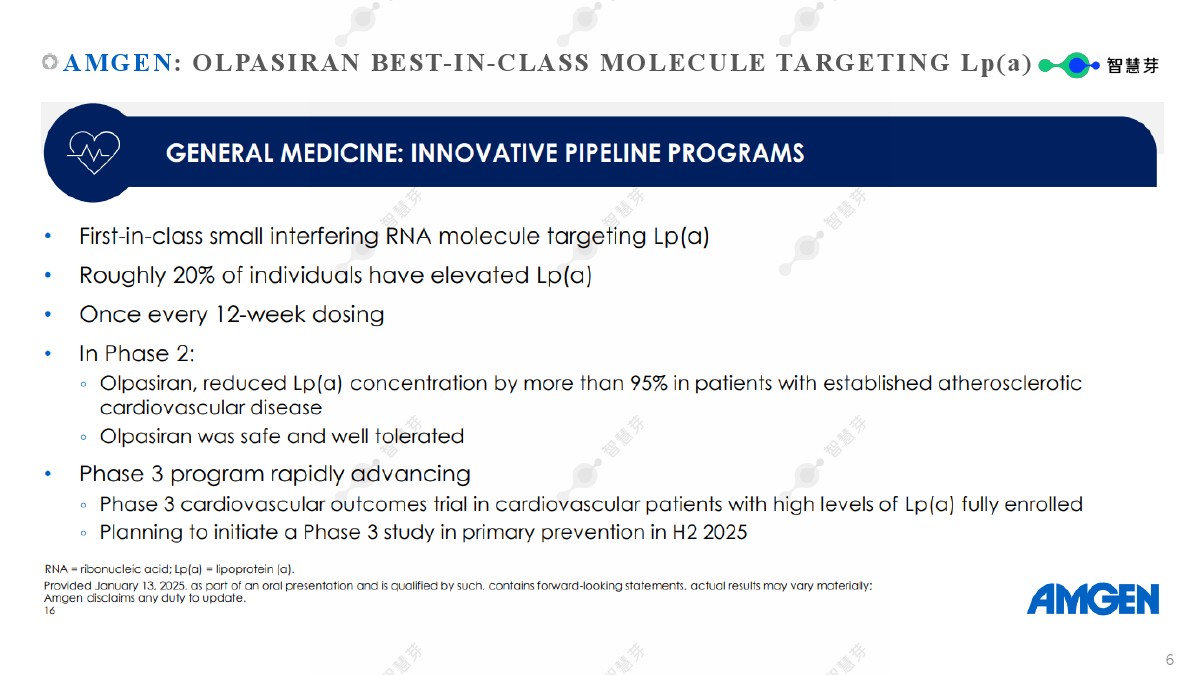 AMGEN: OLPASIRAN BEST-IN-CLASS MOLECULE TARGETING Lp(a)

智慧芽

GENERAL MEDICINE: INNOVATIVE PIPELINE PROGRAMS

• First-in-class small interfering RNA molecule targeting Lp(a)
• Roughly 20% of individuals have elevated Lp(a)
• Once every 12-week dosing
• In Phase 2:
◦ Olpasiran, reduced Lp(a) concentration by more than 95% in patients with established atherosclerotic cardiovascular disease
◦ Olpasiran was safe and well tolerated
• Phase 3 program rapidly advancing
◦ Phase 3 cardiovascular outcomes trial in cardiovascular patients with high levels of Lp(a) fully enrolled
◦ Planning to initiate a Phase 3 study in primary prevention in H2 2025

RNA = ribonucleic acid; Lp(a) = lipoprotein (a).
Provided January 13, 2025, as part of an oral presentation and is qualified by such, contains forward-looking statements, actual results may vary materially; Amgen disclaims any duty to update.
16

AMGEN

6